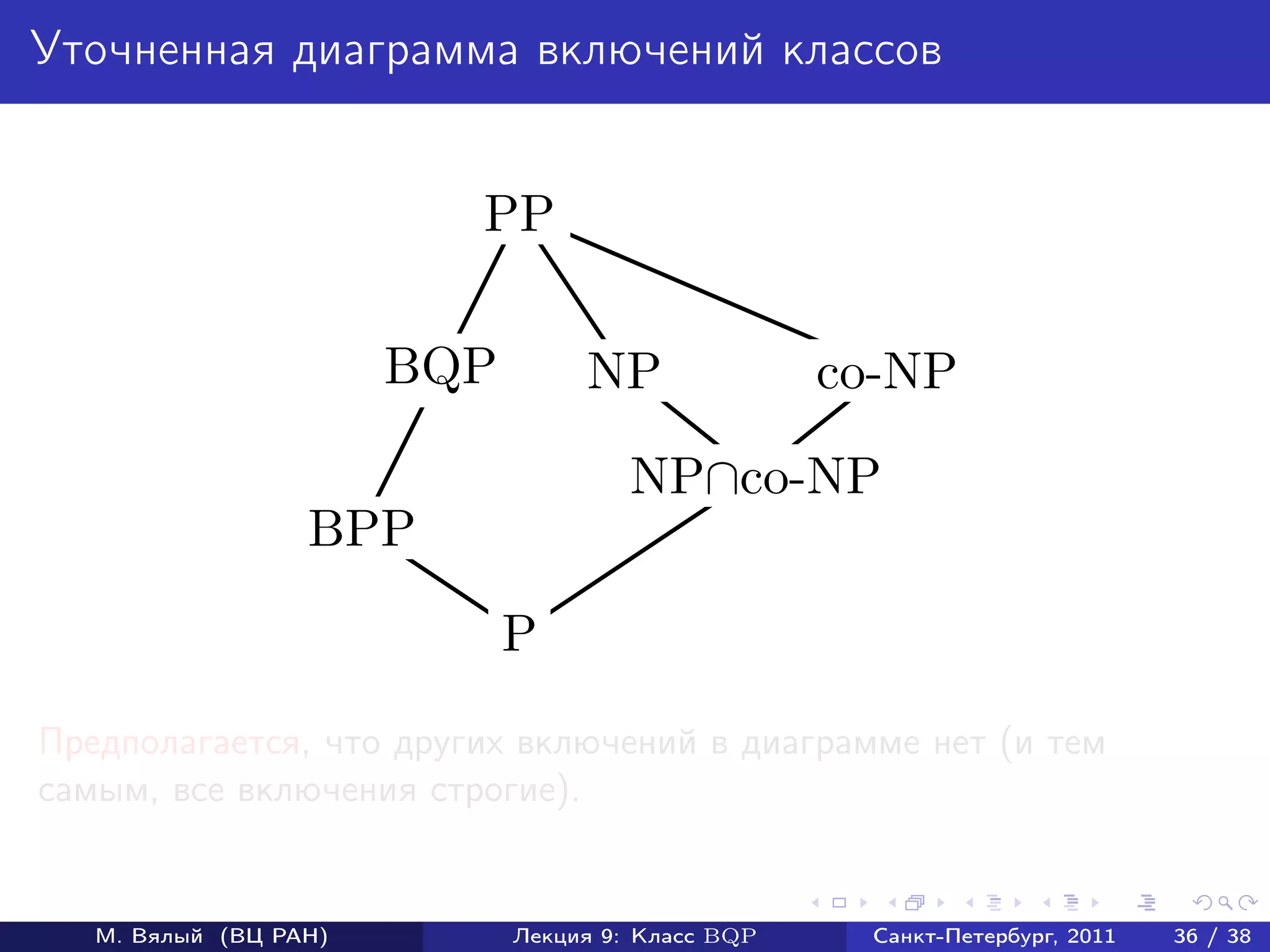 Уточненная диаграмма включений классов

PP

BQP

NP

co-NP

NP∩co-NP

BPP

P

Предполагается, что других включений в диаграмме нет (и тем самым, все включения строгие).

М. Вялый (ВЦ РАН)

Лекция 9: Класс BQP

Санкт-Петербург, 2011

36 / 38